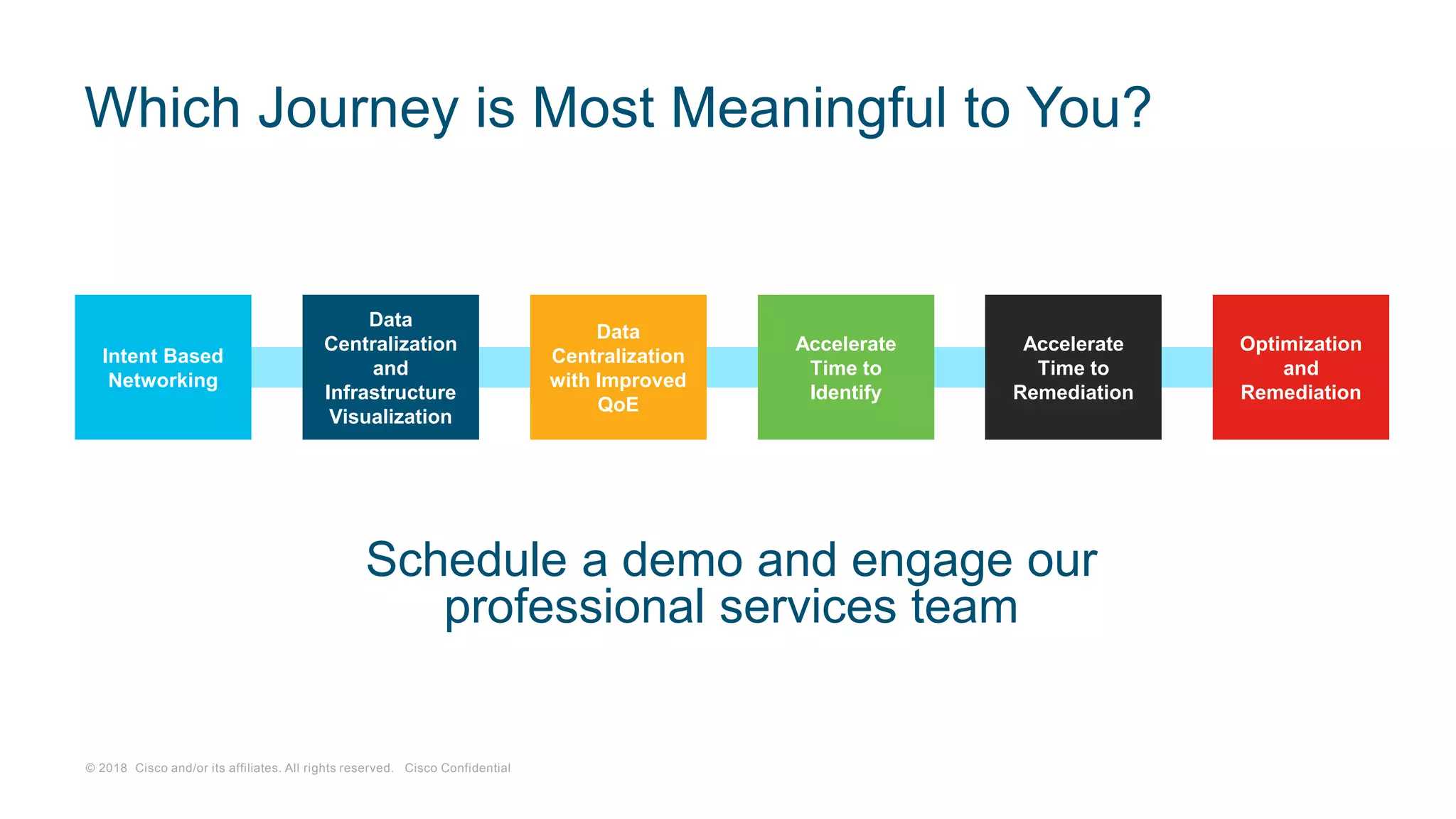 Which Journey is Most Meaningful to You?

Intent Based Networking

Data Centralization and Infrastructure Visualization

Data Centralization with Improved QoE

Accelerate Time to Identify

Accelerate Time to Remediation

Optimization and Remediation

Schedule a demo and engage our professional services team

© 2018 Cisco and/or its affiliates. All rights reserved. Cisco Confidential